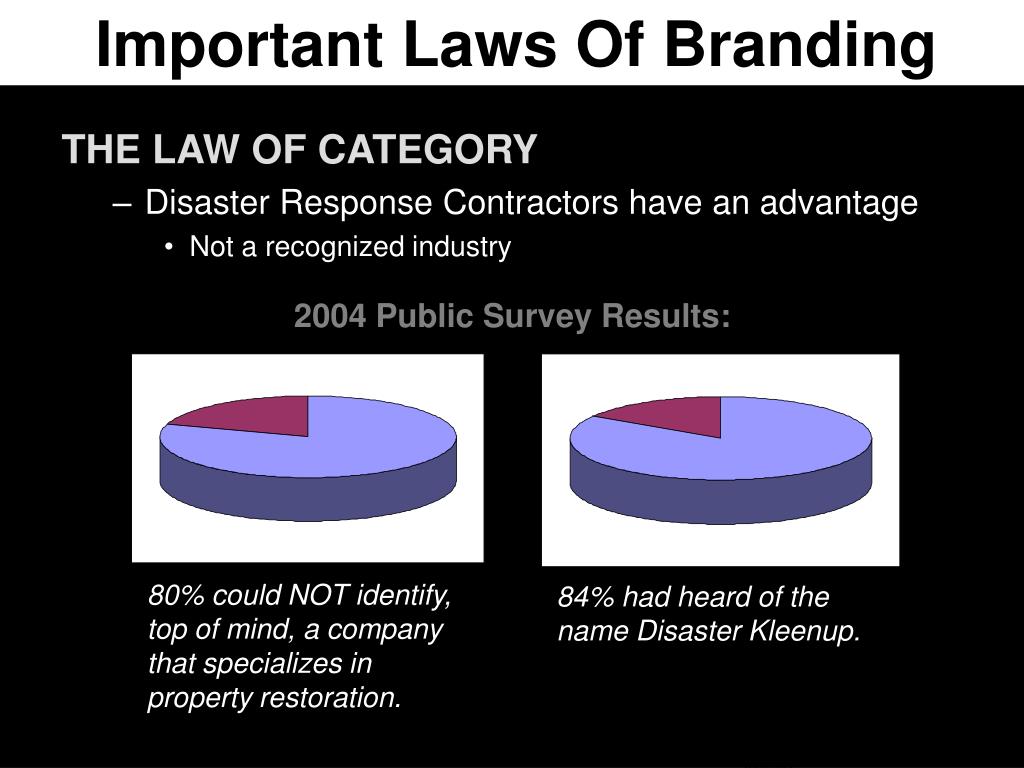 Important Laws Of Branding

THE LAW OF CATEGORY

– Disaster Response Contractors have an advantage

• Not a recognized industry

2004 Public Survey Results:

80% could NOT identify, top of mind, a company that specializes in property restoration.

84% had heard of the name Disaster Kleenup.